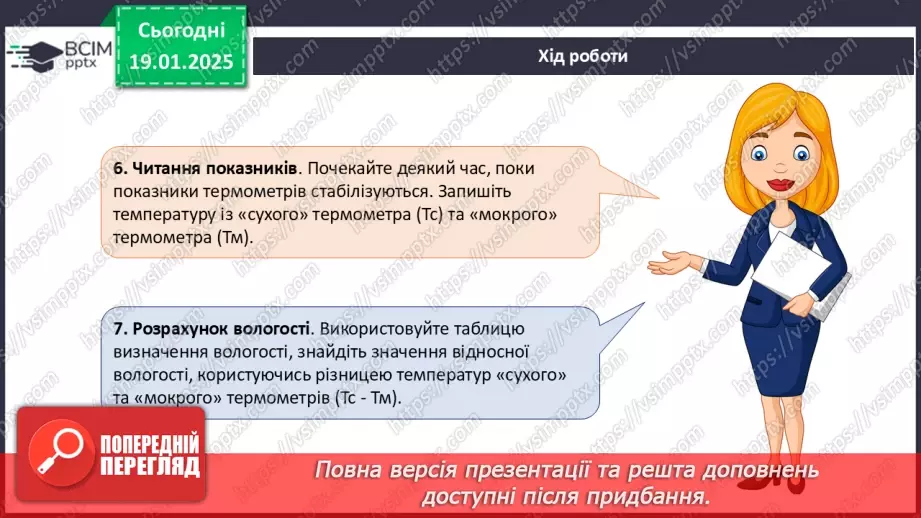 ВСІМ pptx

Сьогодні 19.01.2025

Хід роботи

6. Читання показників. Почекайте деякий час, поки показники термометрів стабілізуються. Запишіть температуру із «сухого» термометра (Тс) та «мокрого» термометра (Тм).

7. Розрахунок вологості. Використовуйте таблицю визначення вологості, знайдіть значення відносної вологості, користуючись різницею температур «сухого» та «мокрого» термометрів (Тс - Тм).

ПОПЕРЕДНІЙ ПЕРЕГЛЯД

Повна версія презентації та решта доповнень доступні після придбання.

https://vsimpptx.com